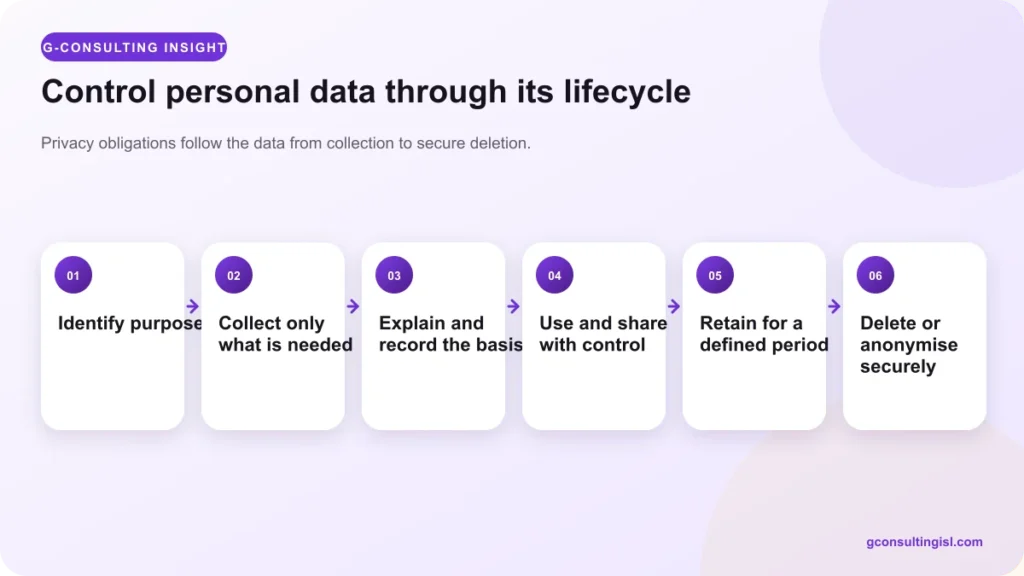 G-CONSULTING INSIGHT

Control personal data through its lifecycle

Privacy obligations follow the data from collection to secure deletion.

01
Identify purpose

02
Collect only what is needed

03
Explain and record the basis

04
Use and share with control

05
Retain for a defined period

06
Delete or anonymise securely

gconsultingisl.com